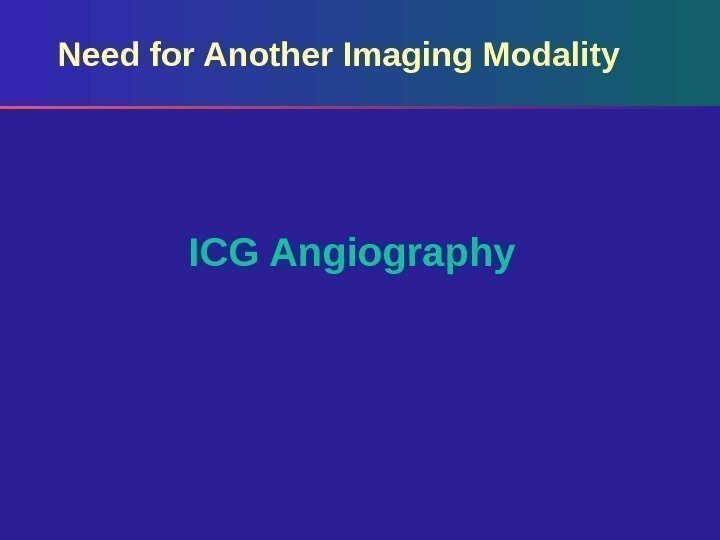 Need for Another Imaging Modality

ICG Angiography